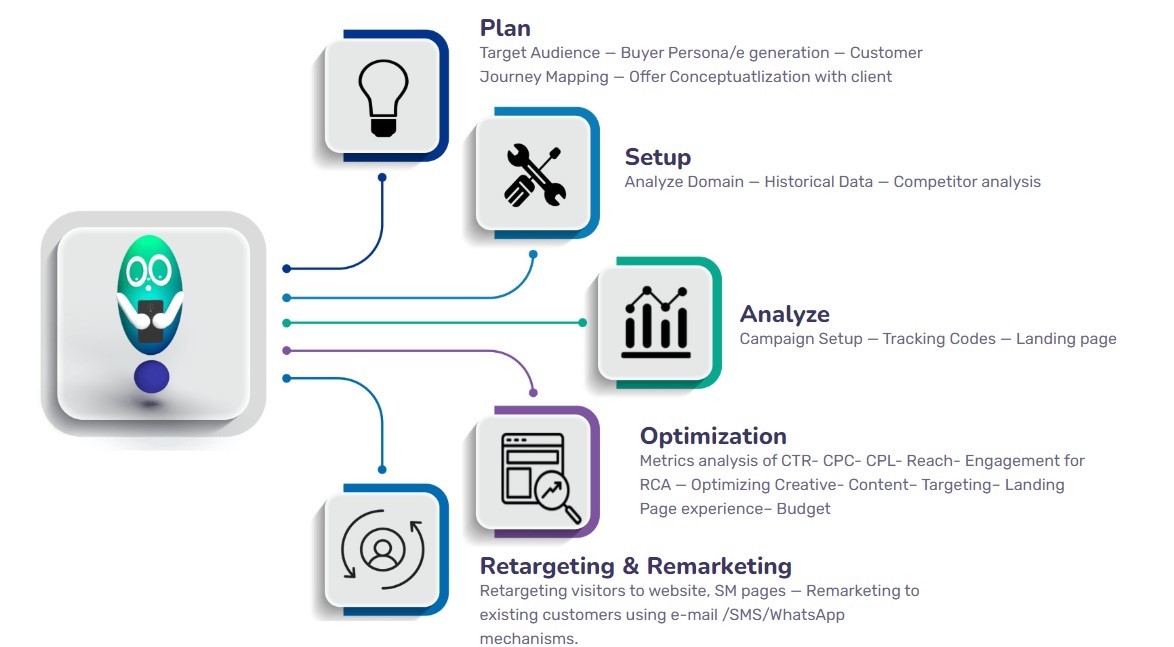 Plan
Target Audience — Buyer Persona/e generation — Customer Journey Mapping — Offer Conceptuatlization with client

Setup
Analyze Domain — Historical Data — Competitor analysis

Analyze
Campaign Setup — Tracking Codes — Landing page

Optimization
Metrics analysis of CTR- CPC- CPL- Reach- Engagement for RCA — Optimizing Creative- Content- Targeting- Landing Page experience- Budget

Retargeting & Remarketing
Retargeting visitors to website, SM pages — Remarketing to existing customers using e-mail /SMS/WhatsApp mechanisms.